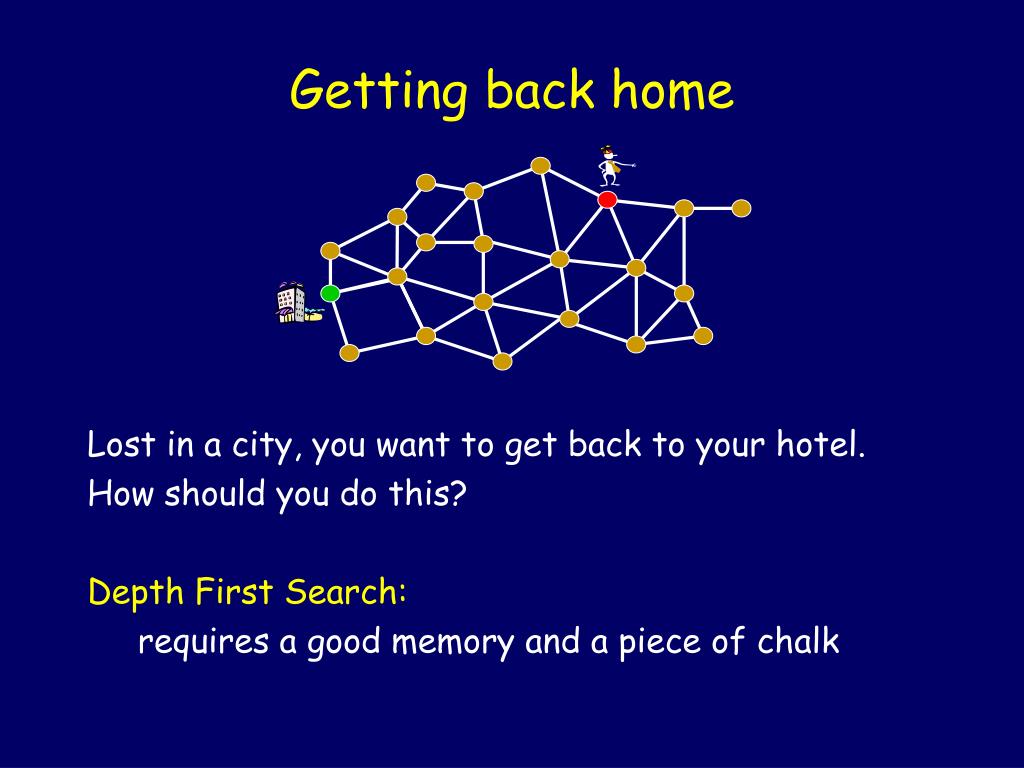 Getting back home

Lost in a city, you want to get back to your hotel.
How should you do this?

Depth First Search:
requires a good memory and a piece of chalk